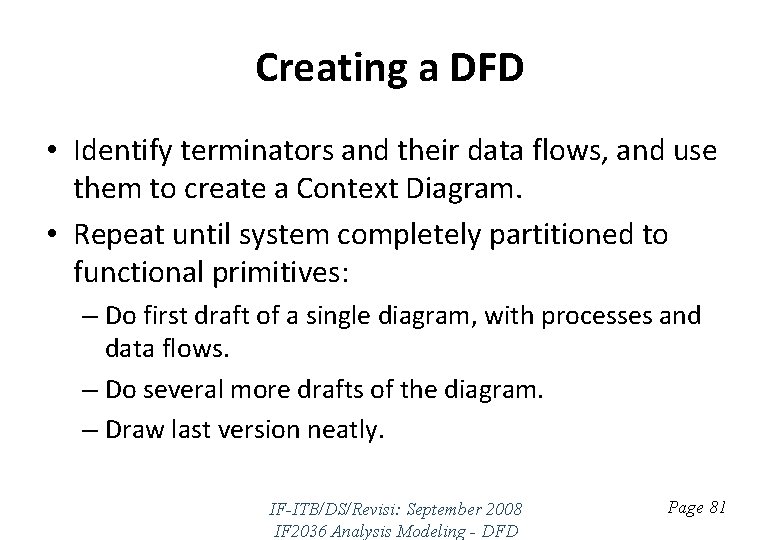 Creating a DFD

• Identify terminators and their data flows, and use them to create a Context Diagram.

• Repeat until system completely partitioned to functional primitives:

– Do first draft of a single diagram, with processes and data flows.

– Do several more drafts of the diagram.

– Draw last version neatly.

IF-ITB/DS/Revisi: September 2008
IF2036 Analysis Modeling - DFD

Page 81